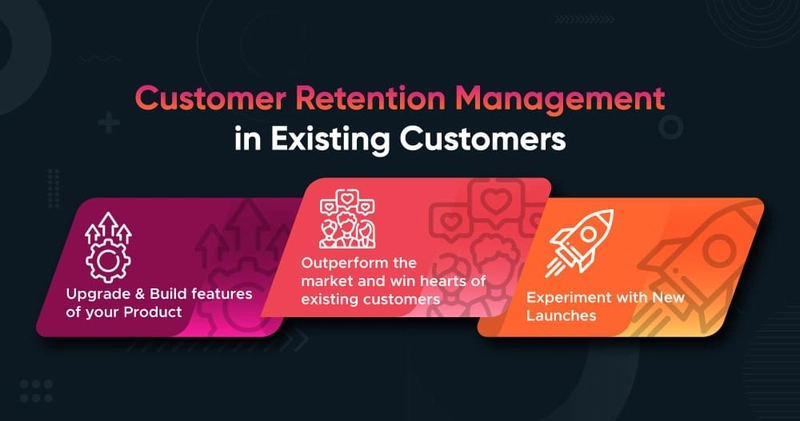 Customer Retention Management in Existing Customers

Upgrade & Build features of your Product

Outperform the market and win hearts of existing customers

Experiment with New Launches